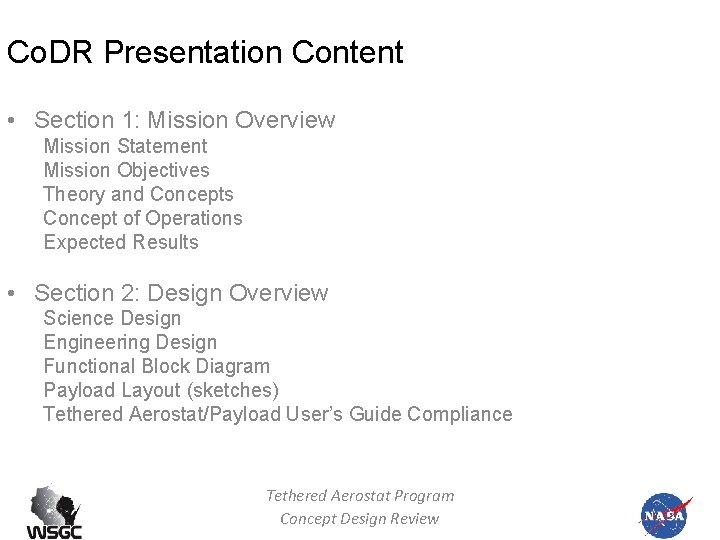 CoDR Presentation Content

• Section 1: Mission Overview
Mission Statement
Mission Objectives
Theory and Concepts
Concept of Operations
Expected Results

• Section 2: Design Overview
Science Design
Engineering Design
Functional Block Diagram
Payload Layout (sketches)
Tethered Aerostat/Payload User's Guide Compliance

WSGC

Tethered Aerostat Program
Concept Design Review

NASA